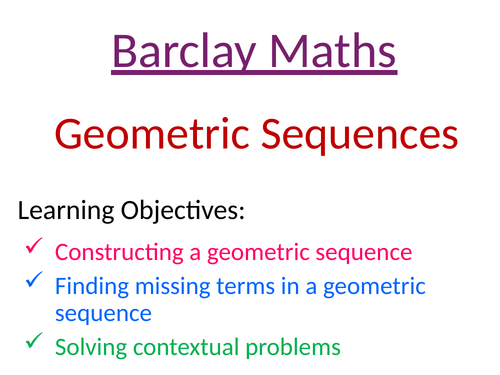 Barclay Maths

Geometric Sequences

Learning Objectives:

✓ Constructing a geometric sequence
✓ Finding missing terms in a geometric sequence
✓ Solving contextual problems